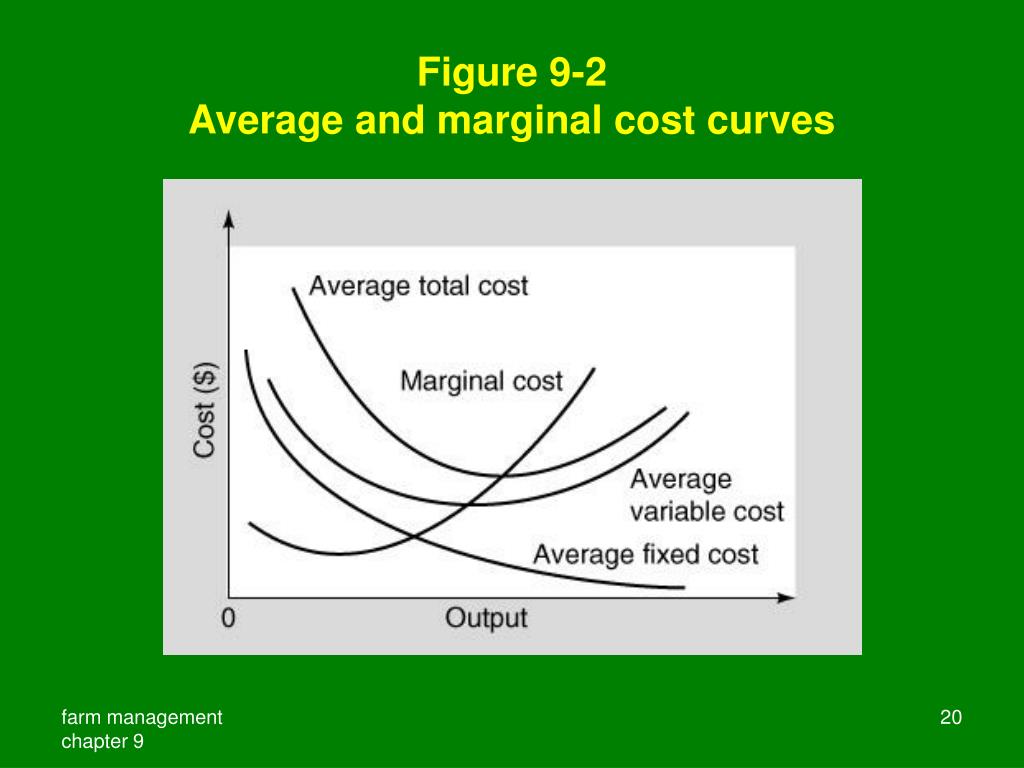 Figure 9-2
Average and marginal cost curves

Cost ($)

Average total cost

Marginal cost

Average variable cost

Average fixed cost

0

Output

farm management
chapter 9

20